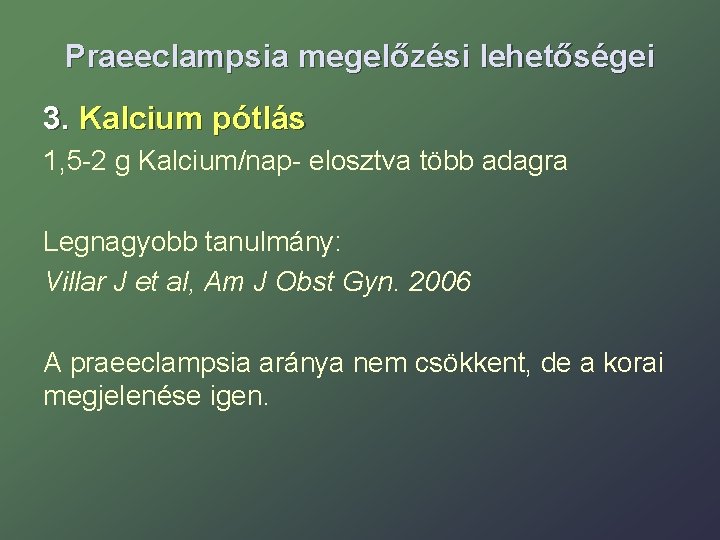 Praeeclampsia megelőzési lehetőségei

3. Kalcium pótlás

1,5-2 g Kalcium/nap- elosztva több adagra

Legnagyobb tanulmány:

Villar J et al, Am J Obst Gyn. 2006

A praeeclampsia aránya nem csökkent, de a korai megjelenése igen.